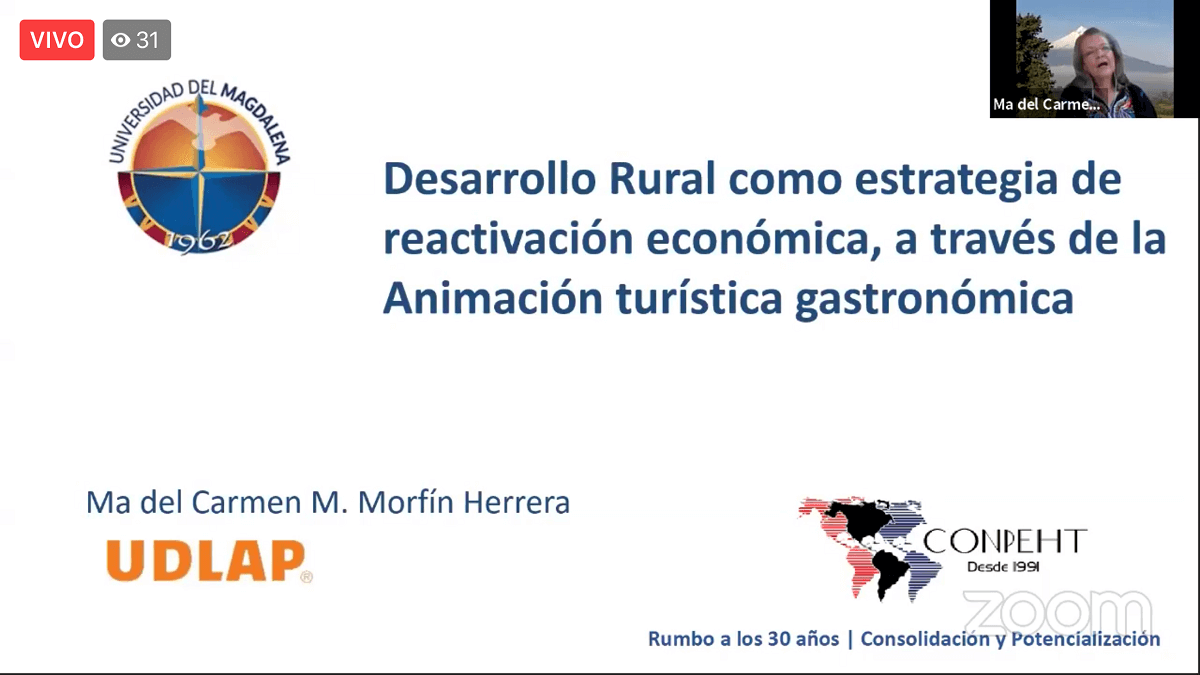 VIVO 31

Ma del Carme...

UNIVERSIDAD DEL MAGDALENA
1962

Desarrollo Rural como estrategia de reactivación económica, a través de la Animación turística gastronómica

Ma del Carmen M. Morfín Herrera

UDLAP®

CONPEHT
Desde 1991

zoom

Rumbo a los 30 años | Consolidación y Potencialización